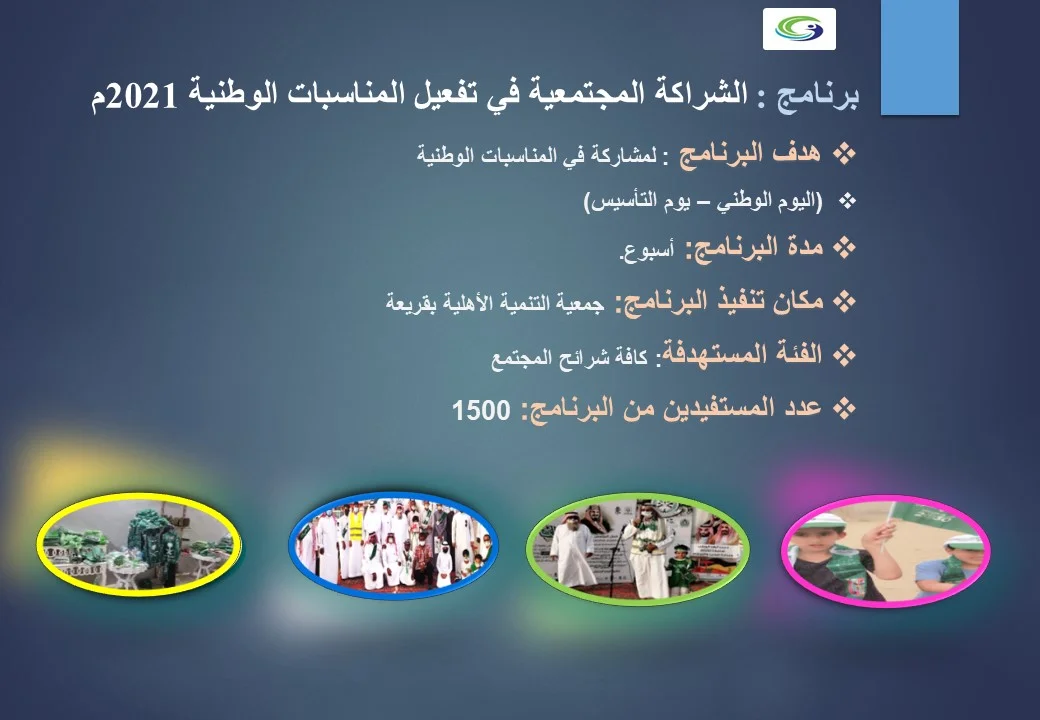 برنامج : الشراكة المجتمعية في تفعيل المناسبات الوطنية 2021م

❖ هدف البرنامج : لمشاركة في المناسبات الوطنية

❖ (اليوم الوطني – يوم التأسيس)

❖ مدة البرنامج: أسبوع.

❖ مكان تنفيذ البرنامج: جمعية التنمية الأهلية بقريعة

❖ الفئة المستهدفة: كافة شرائح المجتمع

❖ عدد المستفيدين من البرنامج: 1500